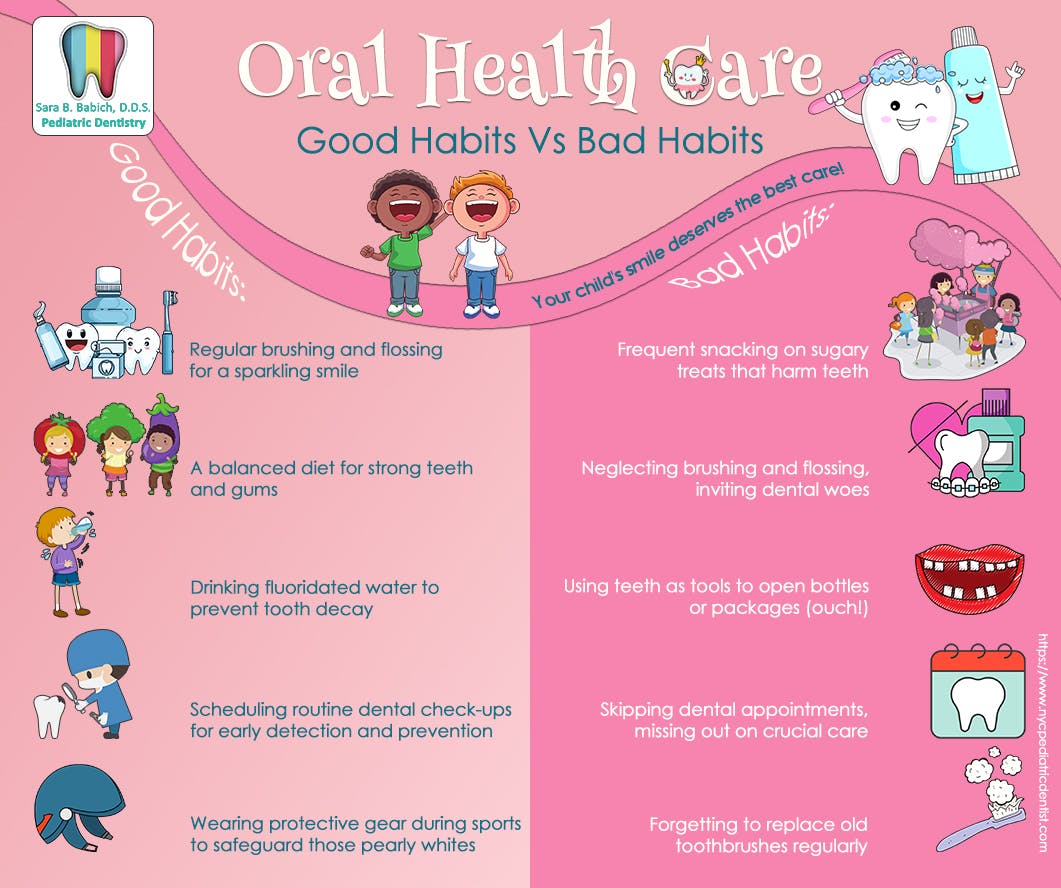 Sara B. Babich, D.D.S.
Pediatric Dentistry

Oral Health Care

Good Habits Vs Bad Habits

Your child's smile deserves the best care!

Good Habits:

Regular brushing and flossing for a sparkling smile

A balanced diet for strong teeth and gums

Drinking fluoridated water to prevent tooth decay

Scheduling routine dental check-ups for early detection and prevention

Wearing protective gear during sports to safeguard those pearly whites

Bad Habits:

Frequent snacking on sugary treats that harm teeth

Neglecting brushing and flossing, inviting dental woes

Using teeth as tools to open bottles or packages (ouch!)

Skipping dental appointments, missing out on crucial care

Forgetting to replace old toothbrushes regularly

https://www.nycpediatricdentist.com